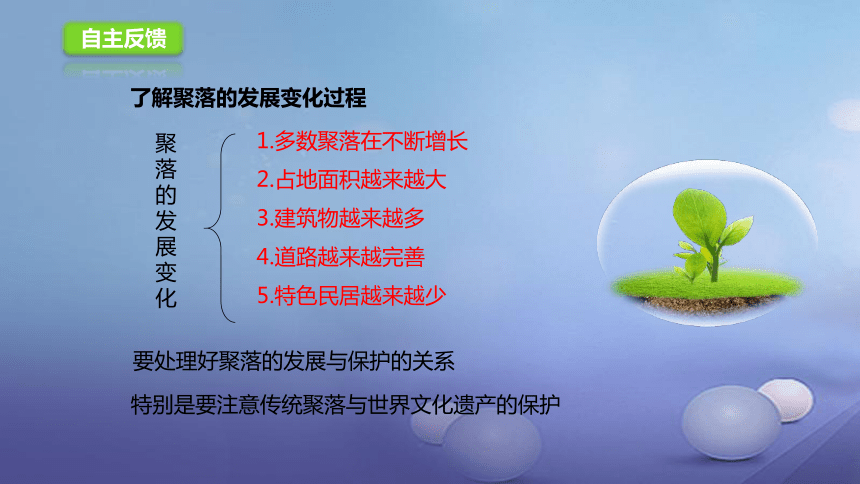 自主反馈

了解聚落的发展变化过程

聚落的发展变化

1.多数聚落在不断增长
2.占地面积越来越大
3.建筑物越来越多
4.道路越来越完善
5.特色民居越来越少

要处理好聚落的发展与保护的关系

特别是要注意传统聚落与世界文化遗产的保护